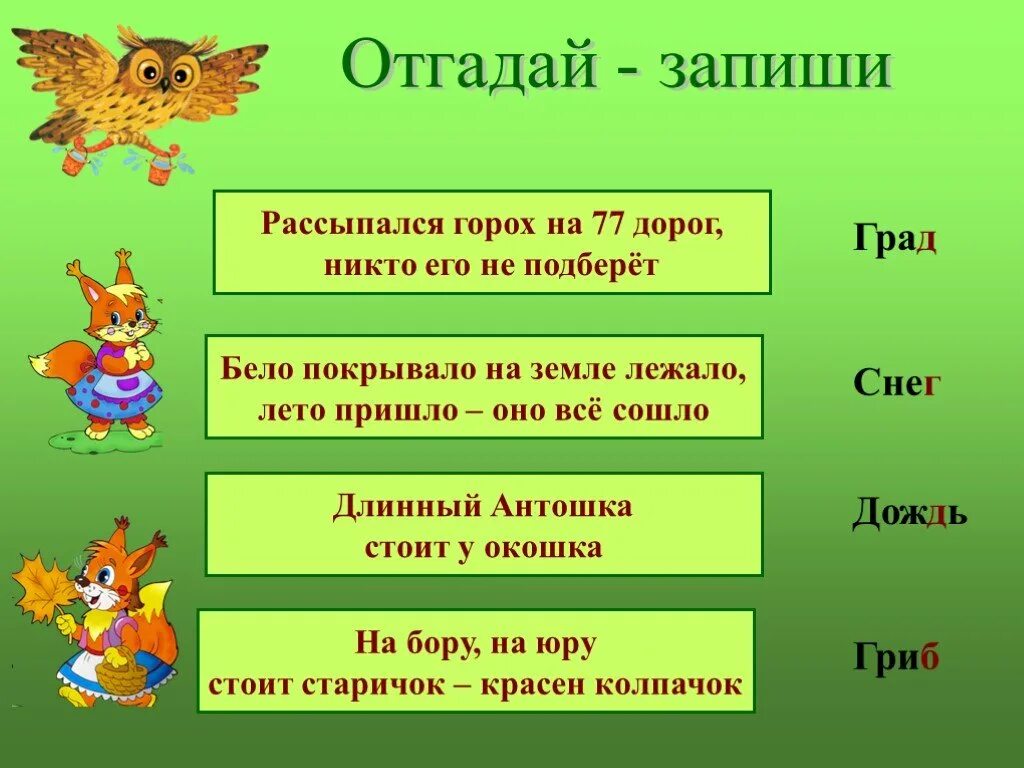 Отгадай - запиши

Рассыпался горох на 77 дорог, никто его не подберёт

Град

Бело покрывало на земле лежало, лето пришло – оно всё сошло

Снег

Длинный Антошка стоит у окошка

Дождь

На бору, на юру стоит старичок – красен колпачок

Гриб